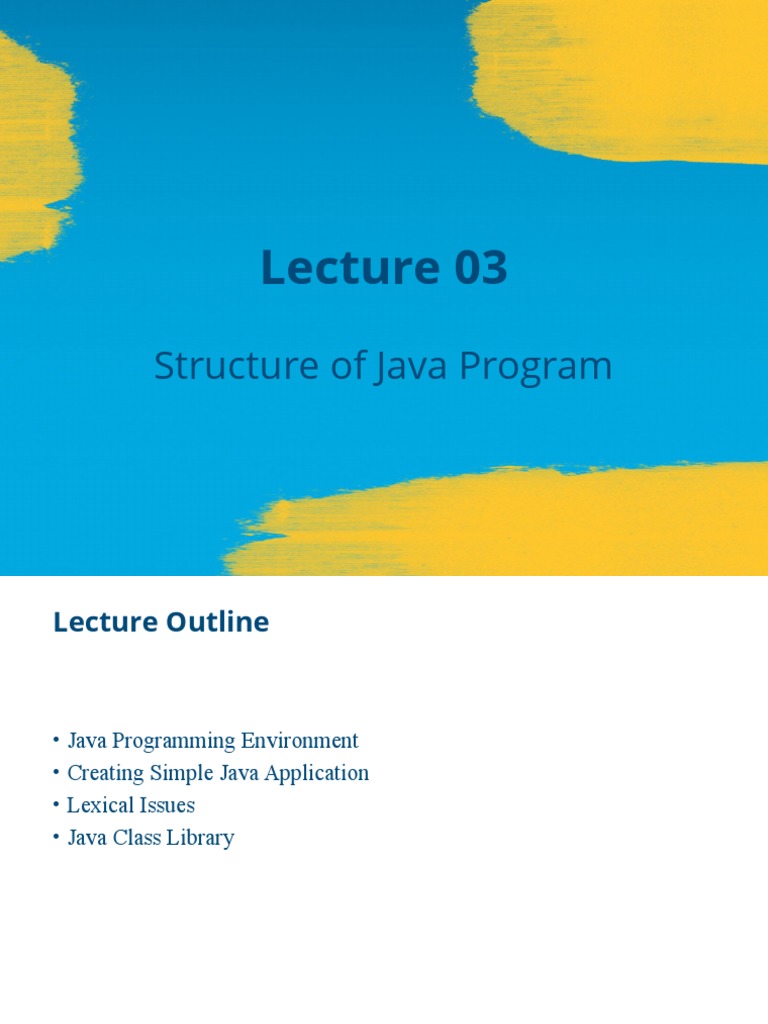 Lecture 03

Structure of Java Program

Lecture Outline

• Java Programming Environment
• Creating Simple Java Application
• Lexical Issues
• Java Class Library